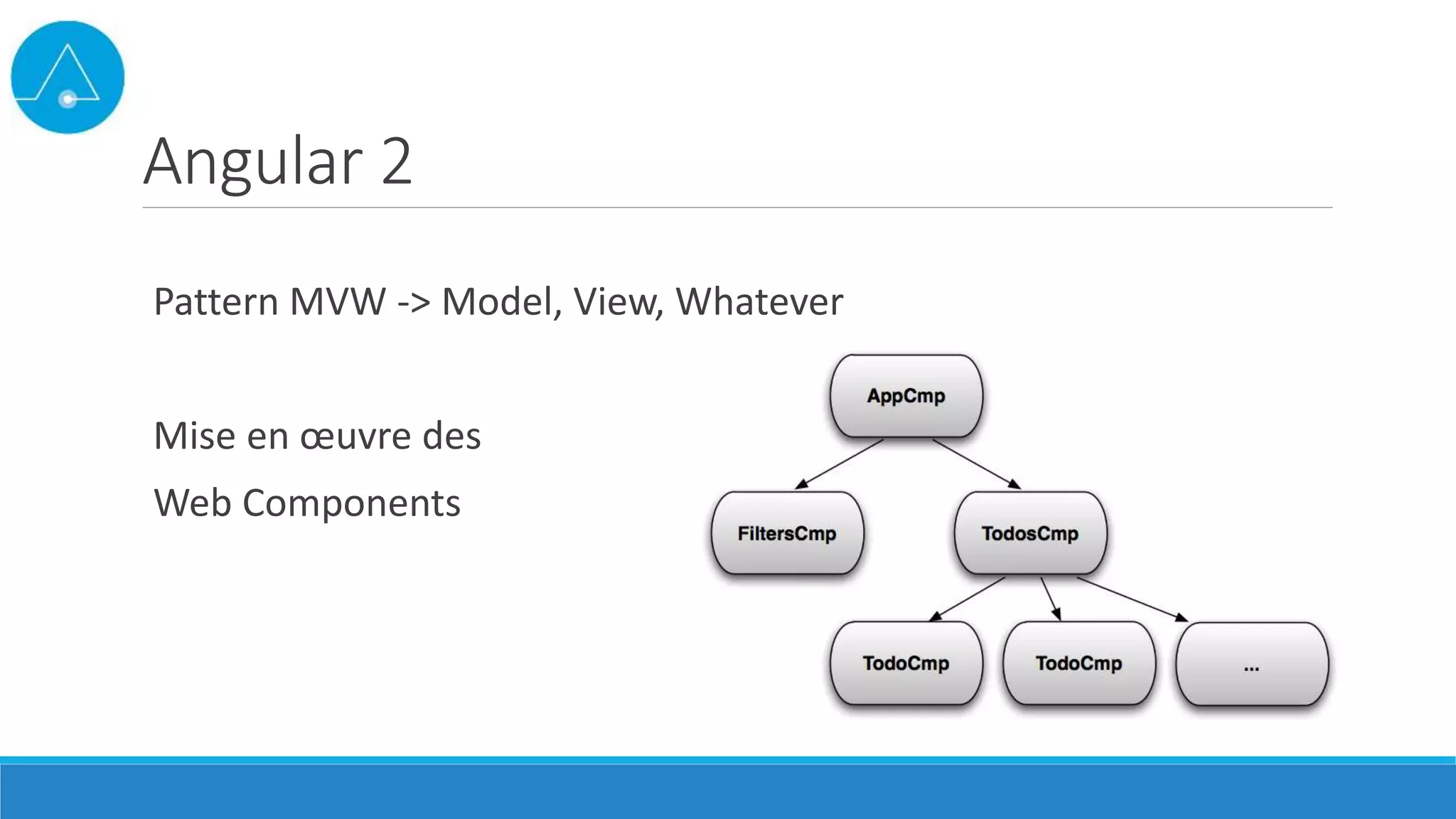 Angular 2

Pattern MVW -> Model, View, Whatever

Mise en œuvre des

Web Components

AppCmp

FiltersCmp

TodosCmp

TodoCmp

TodoCmp

...